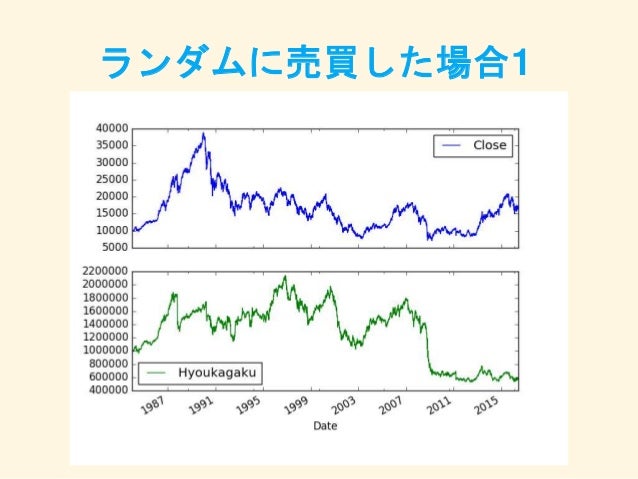 ランダムに売買した場合1

40000
35000
30000
25000
20000
15000
10000
5000

Close

2200000
2000000
1800000
1600000
1400000
1200000
1000000
800000
600000
400000

Hyoukagaku

1987
1991
1995
1999
2003
2007
2011
2015
Date